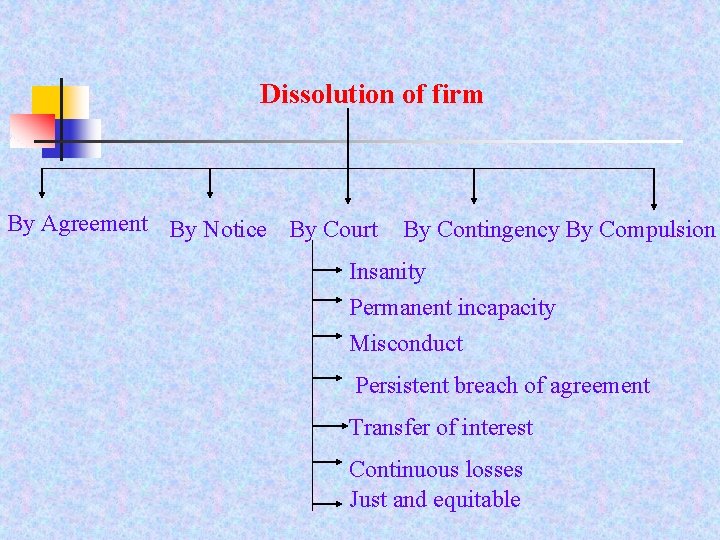 Dissolution of firm

By Agreement

By Notice

By Court

By Contingency

By Compulsion

Insanity

Permanent incapacity

Misconduct

Persistent breach of agreement

Transfer of interest

Continuous losses

Just and equitable